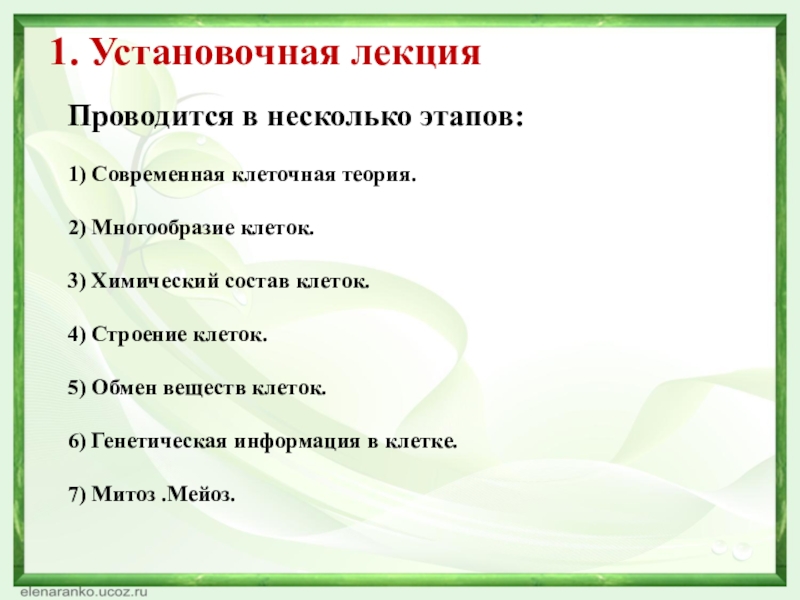 1. Установочная лекция

Проводится в несколько этапов:

1) Современная клеточная теория.

2) Многообразие клеток.

3) Химический состав клеток.

4) Строение клеток.

5) Обмен веществ клеток.

6) Генетическая информация в клетке.

7) Митоз .Мейоз.

elenaranko.ucoz.ru